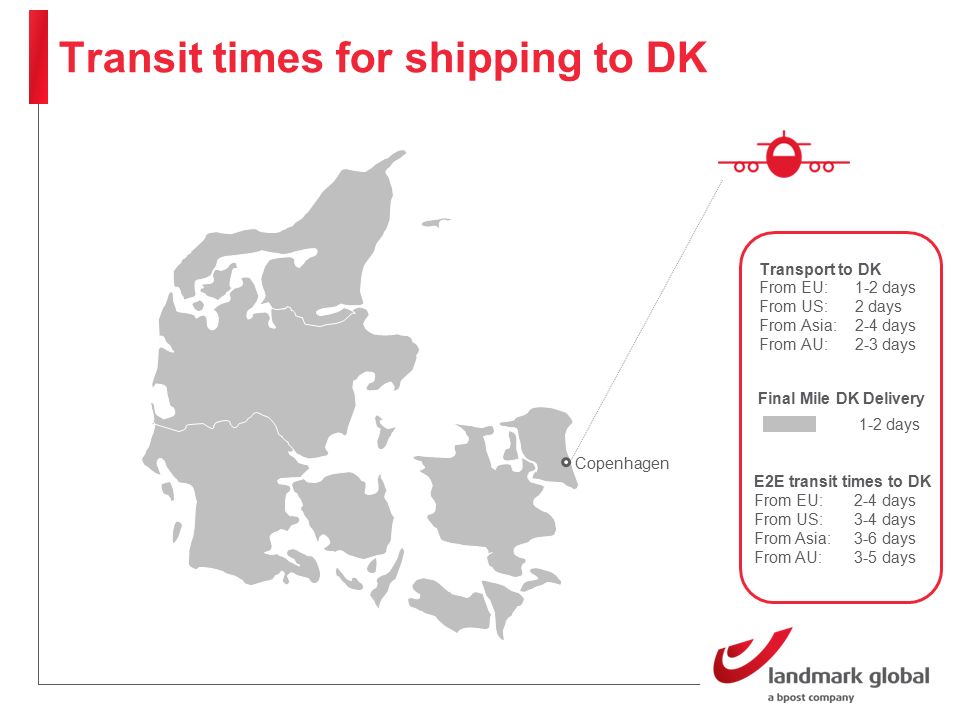 Transit times for shipping to DK

Copenhagen

Transport to DK
From EU: 1-2 days
From US: 2 days
From Asia: 2-4 days
From AU: 2-3 days

Final Mile DK Delivery
1-2 days

E2E transit times to DK
From EU: 2-4 days
From US: 3-4 days
From Asia: 3-6 days
From AU: 3-5 days

landmark global
a bpost company